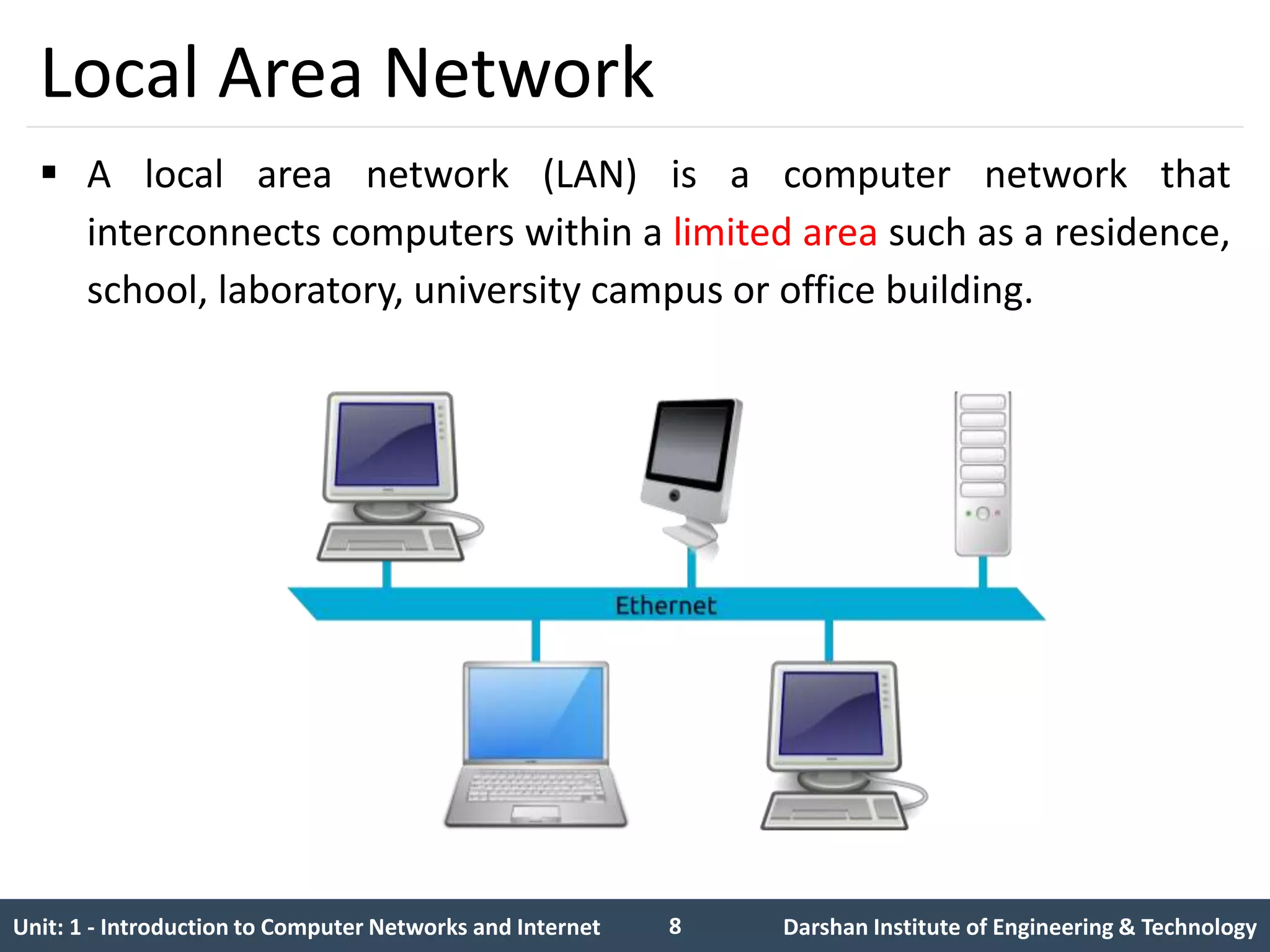 Local Area Network

▪ A local area network (LAN) is a computer network that interconnects computers within a limited area such as a residence, school, laboratory, university campus or office building.

Ethernet

Unit: 1 - Introduction to Computer Networks and Internet 8 Darshan Institute of Engineering & Technology